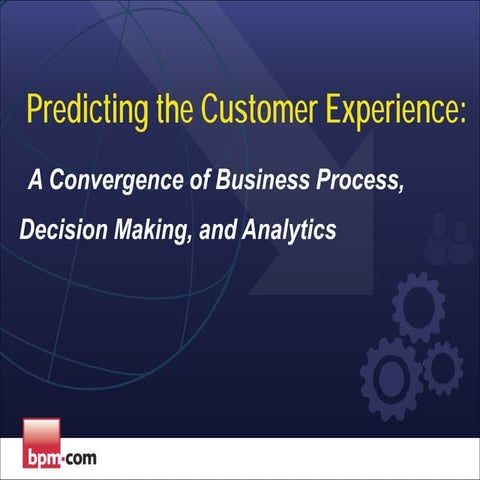 Predicting the Customer Experience:

A Convergence of Business Process, Decision Making, and Analytics

bpm·com